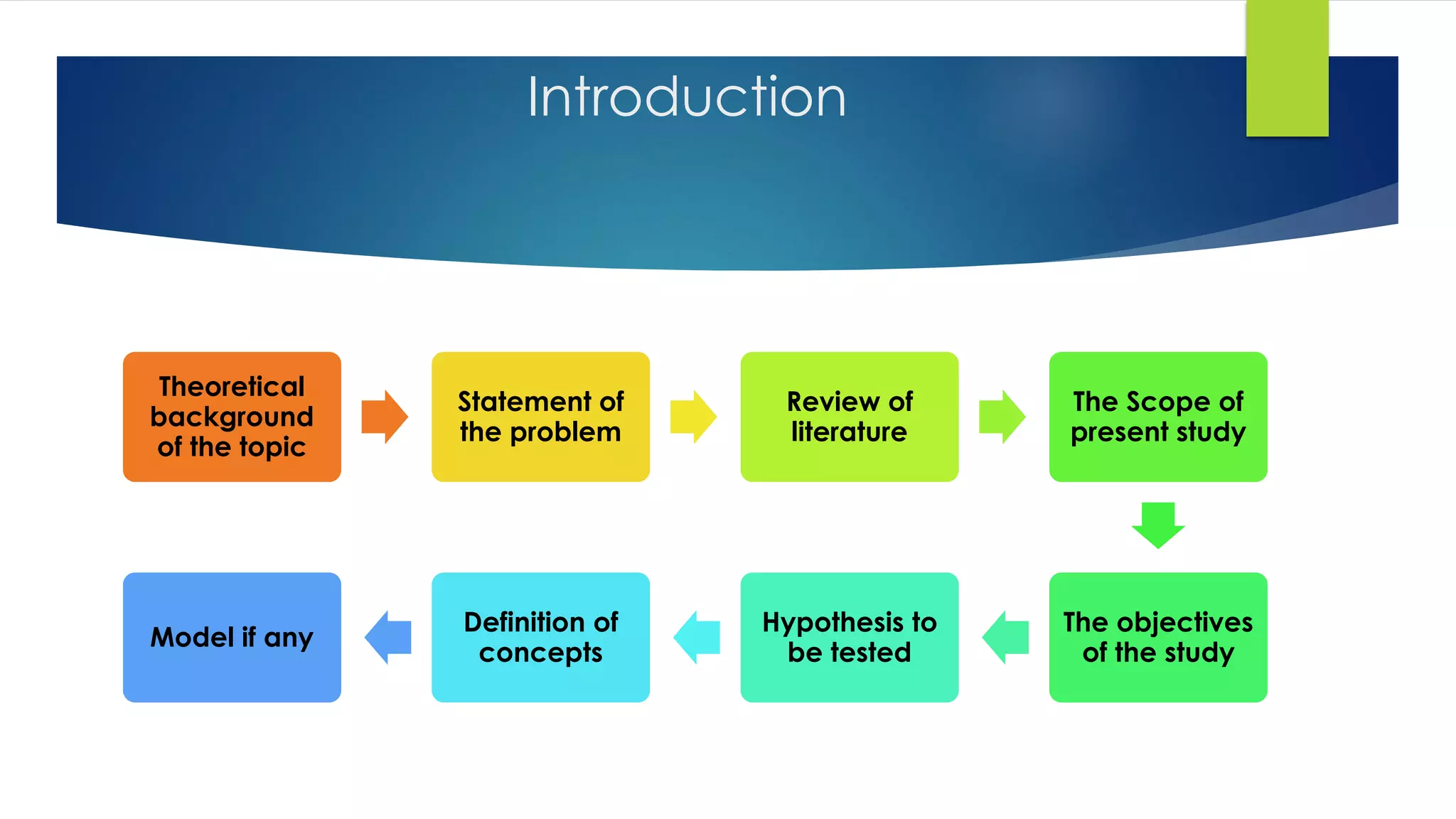 Introduction

Theoretical background of the topic

Statement of the problem

Review of literature

The Scope of present study

The objectives of the study

Hypothesis to be tested

Definition of concepts

Model if any